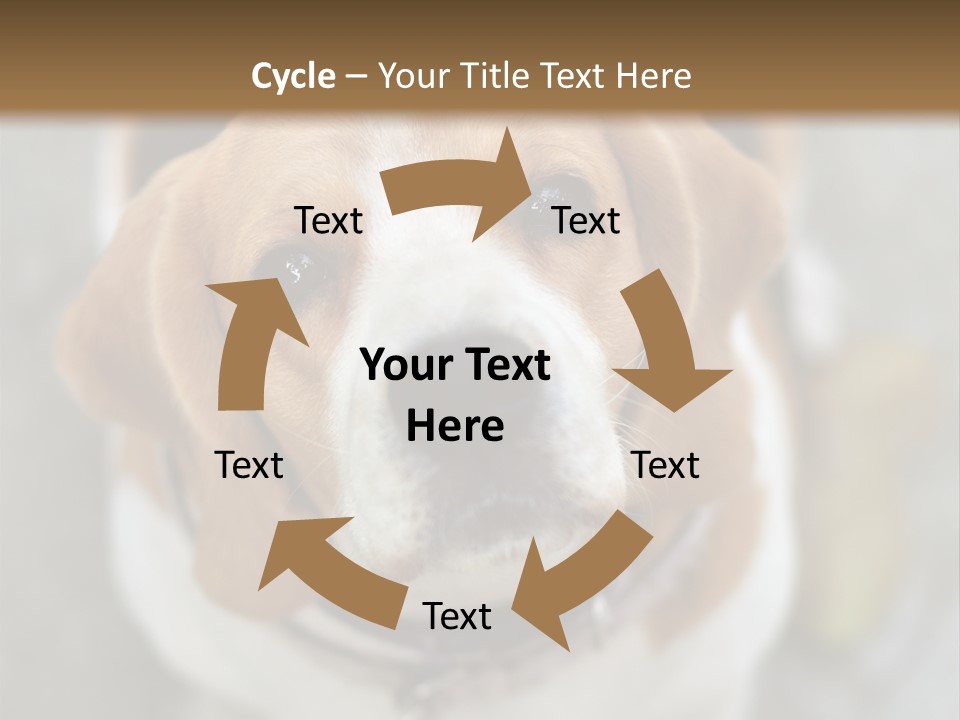 Cycle – Your Title Text Here

Text

Text

Your Text Here

Text

Text

Text